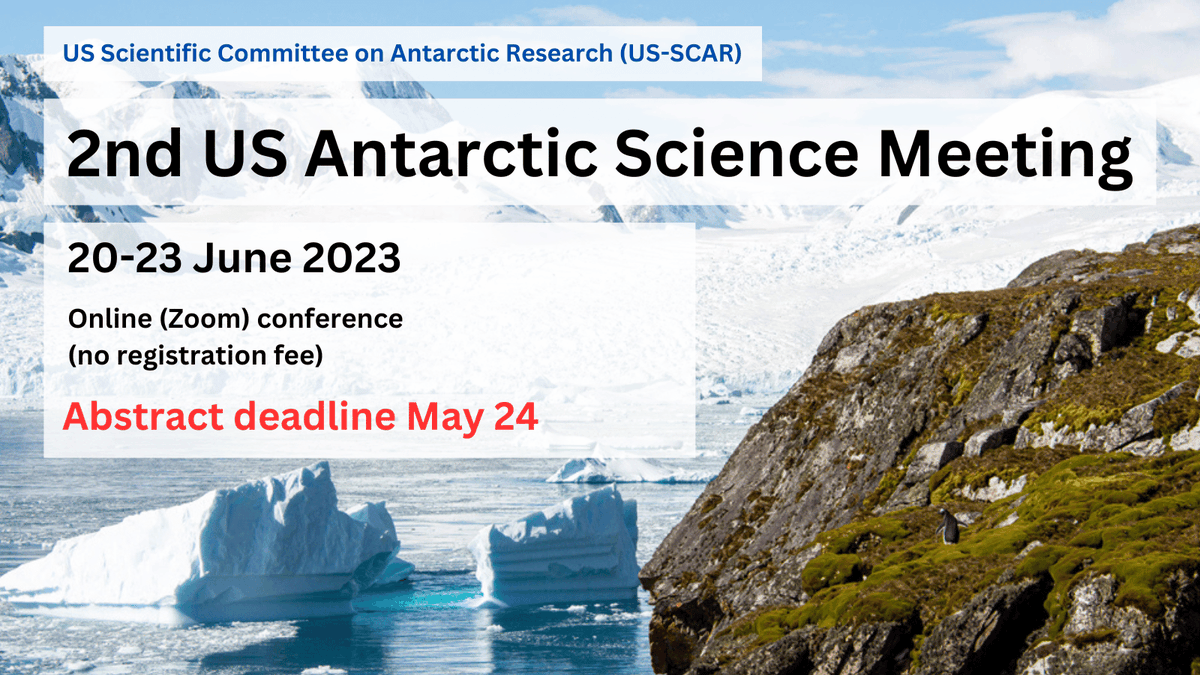 US Scientific Committee on Antarctic Research (US-SCAR)

2nd US Antarctic Science Meeting

20-23 June 2023

Online (Zoom) conference
(no registration fee)

Abstract deadline May 24